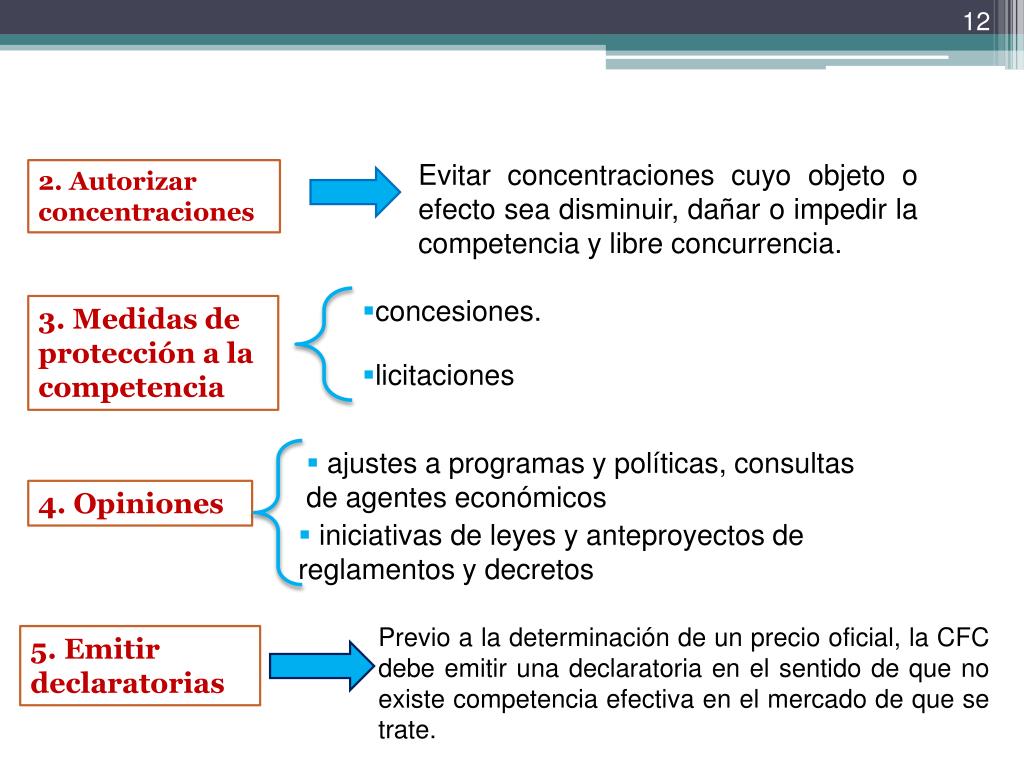 12

2. Autorizar concentraciones

Evitar concentraciones cuyo objeto o efecto sea disminuir, dañar o impedir la competencia y libre concurrencia.

3. Medidas de protección a la competencia

▪concesiones.

▪licitaciones

4. Opiniones

▪ ajustes a programas y políticas, consultas de agentes económicos

▪ iniciativas de leyes y anteproyectos de reglamentos y decretos

5. Emitir declaratorias

Previo a la determinación de un precio oficial, la CFC debe emitir una declaratoria en el sentido de que no existe competencia efectiva en el mercado de que se trate.